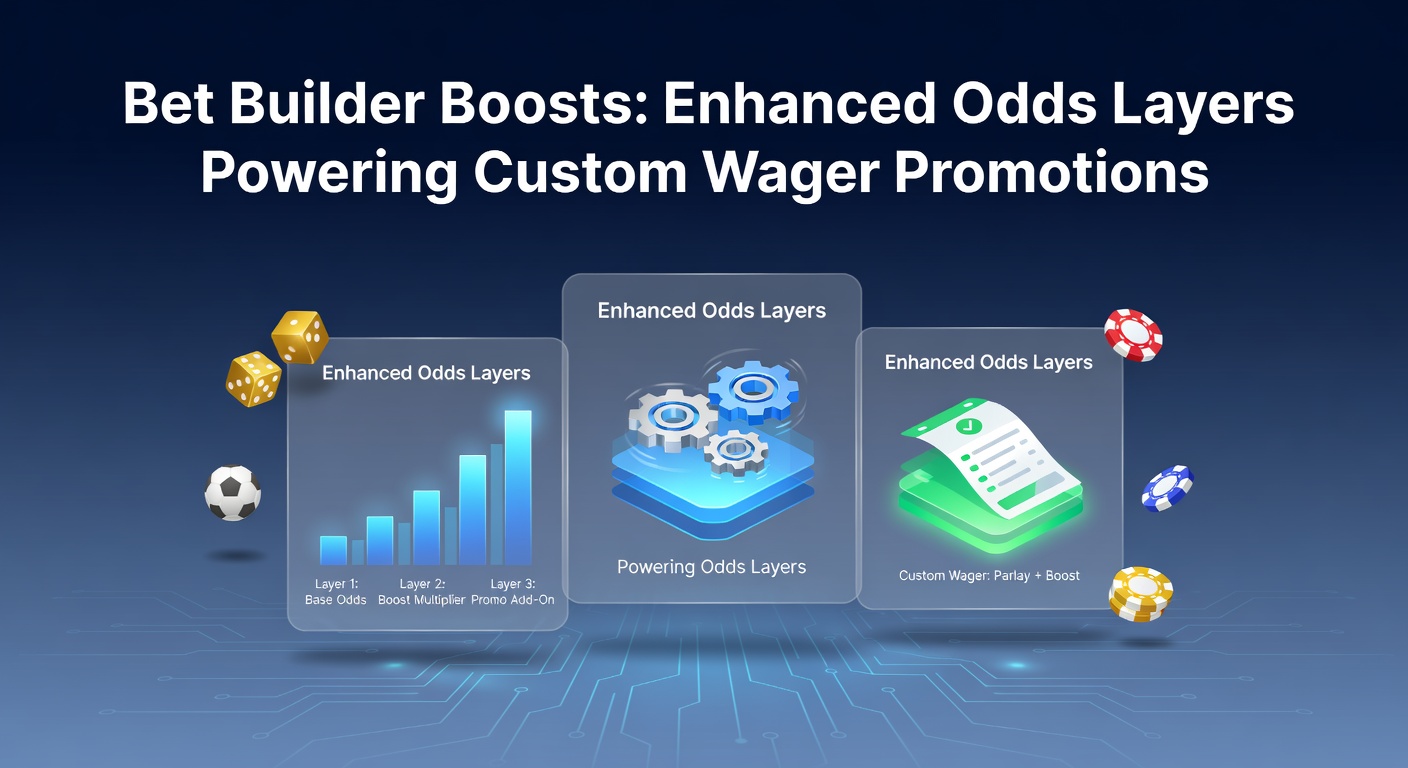 Bet Builder Boosts: Enhanced Odds Layers Powering Custom Wager Promotions

Enhanced Odds Layers

Layer 1: Base Odds

Layer 2: Boost Multiplier

Layer 3: Promo Add-On

Enhanced Odds Layers

Powering Odds Layers

Enhanced Odds Layers

Custom Wager: Parlay + Boost